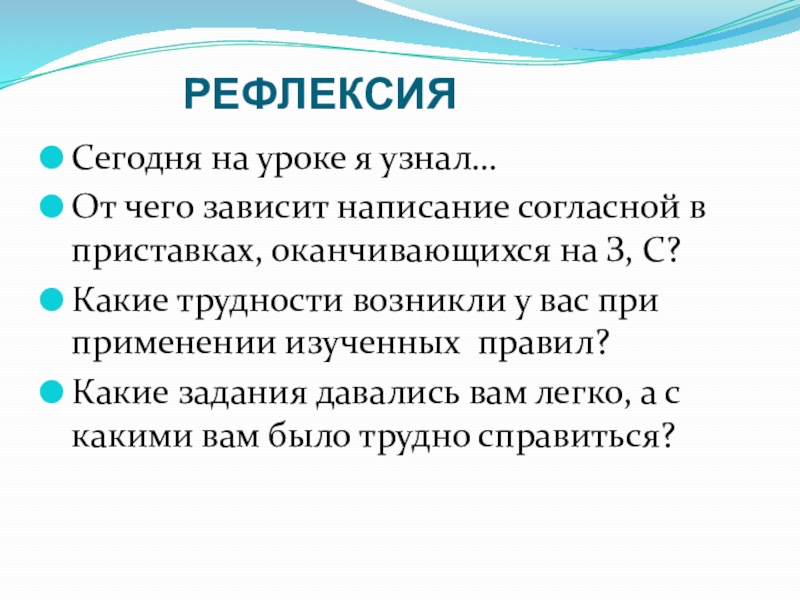 РЕФЛЕКСИЯ

Сегодня на уроке я узнал…

От чего зависит написание согласной в приставках, оканчивающихся на З, С?

Какие трудности возникли у вас при применении изученных правил?

Какие задания давались вам легко, а с какими вам было трудно справиться?